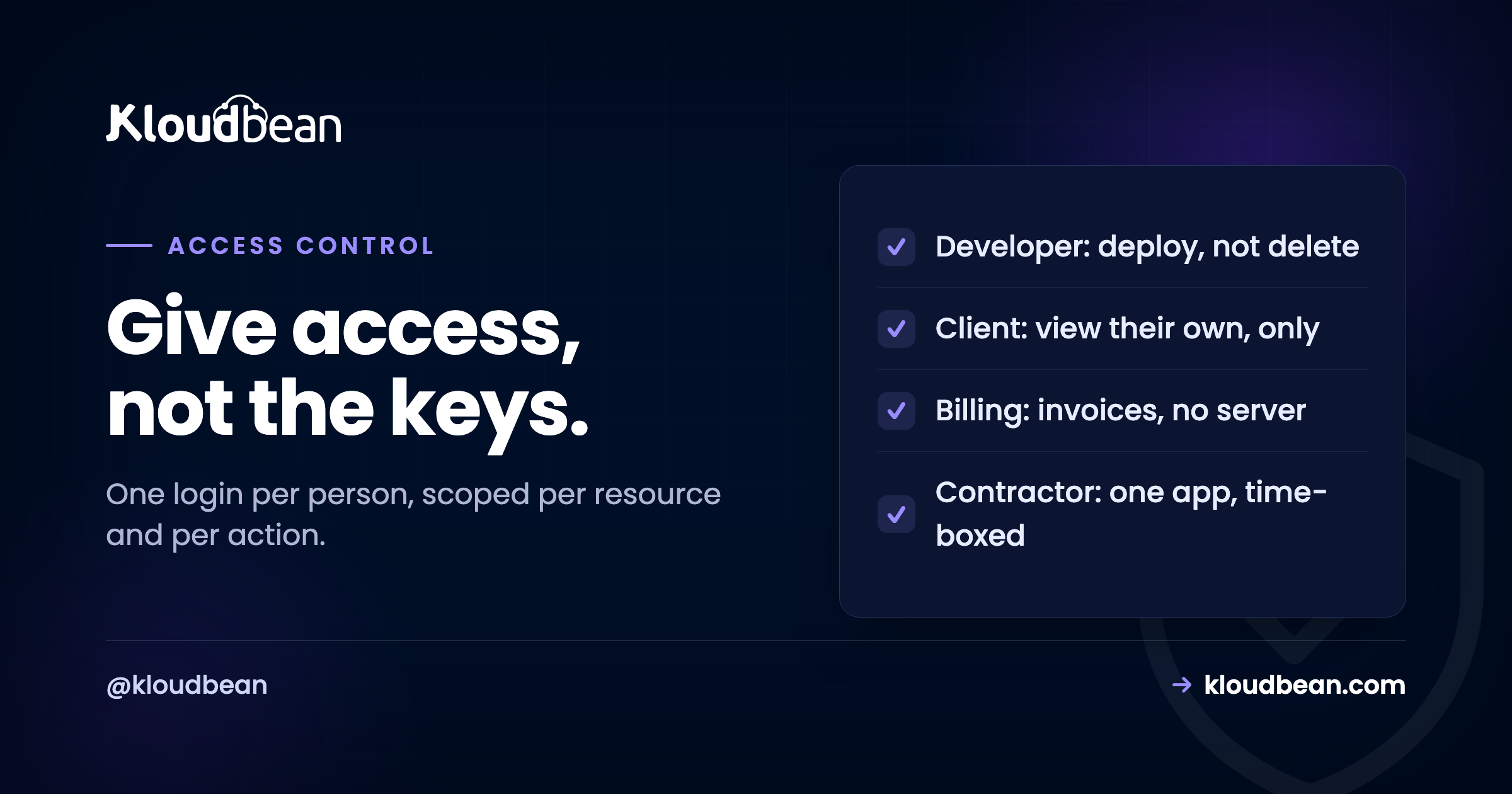 Kloudbean

ACCESS CONTROL

Give access, not the keys.

One login per person, scoped per resource and per action.

Developer: deploy, not delete

Client: view their own, only

Billing: invoices, no server

Contractor: one app, time-boxed

@kloudbean

→ kloudbean.com